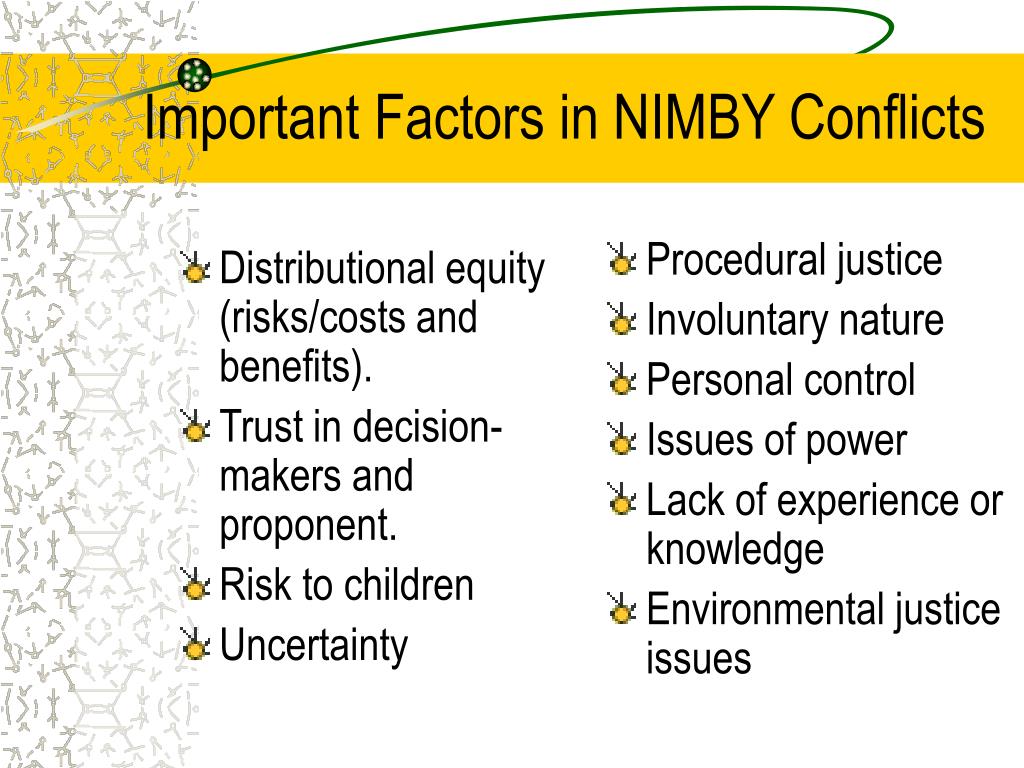 Important Factors in NIMBY Conflicts

Distributional equity (risks/costs and benefits).
Trust in decision-makers and proponent.
Risk to children
Uncertainty

Procedural justice
Involuntary nature
Personal control
Issues of power
Lack of experience or knowledge
Environmental justice issues